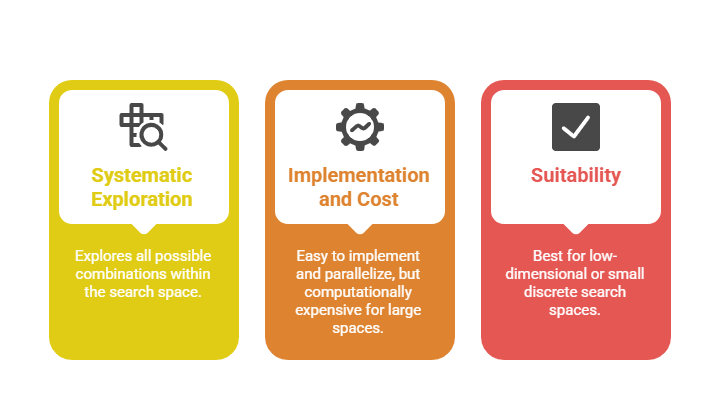 Systematic Exploration

Explores all possible combinations within the search space.

Implementation and Cost

Easy to implement and parallelize, but computationally expensive for large spaces.

Suitability

Best for low-dimensional or small discrete search spaces.